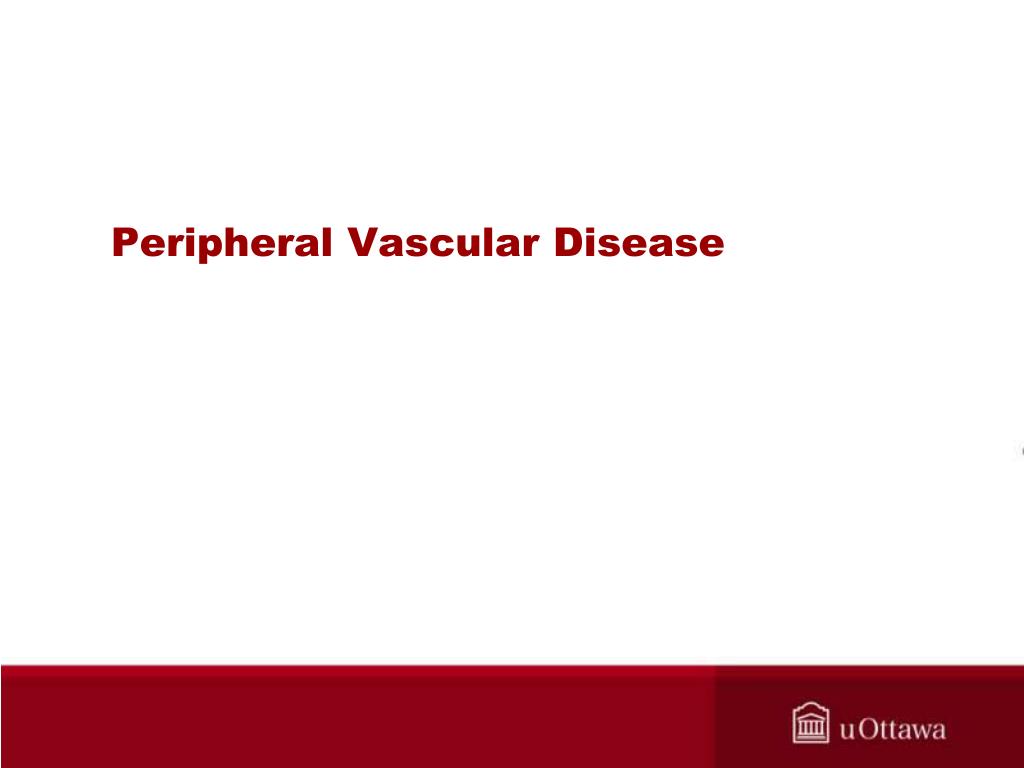 Peripheral Vascular Disease

uOttawa